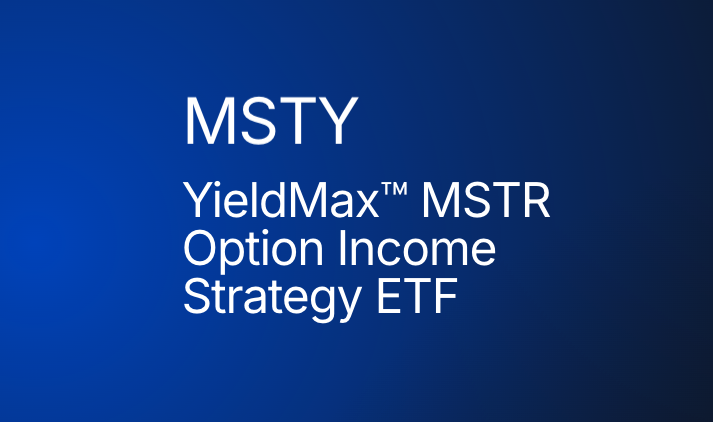 MSTY

YieldMax™ MSTR Option Income Strategy ETF